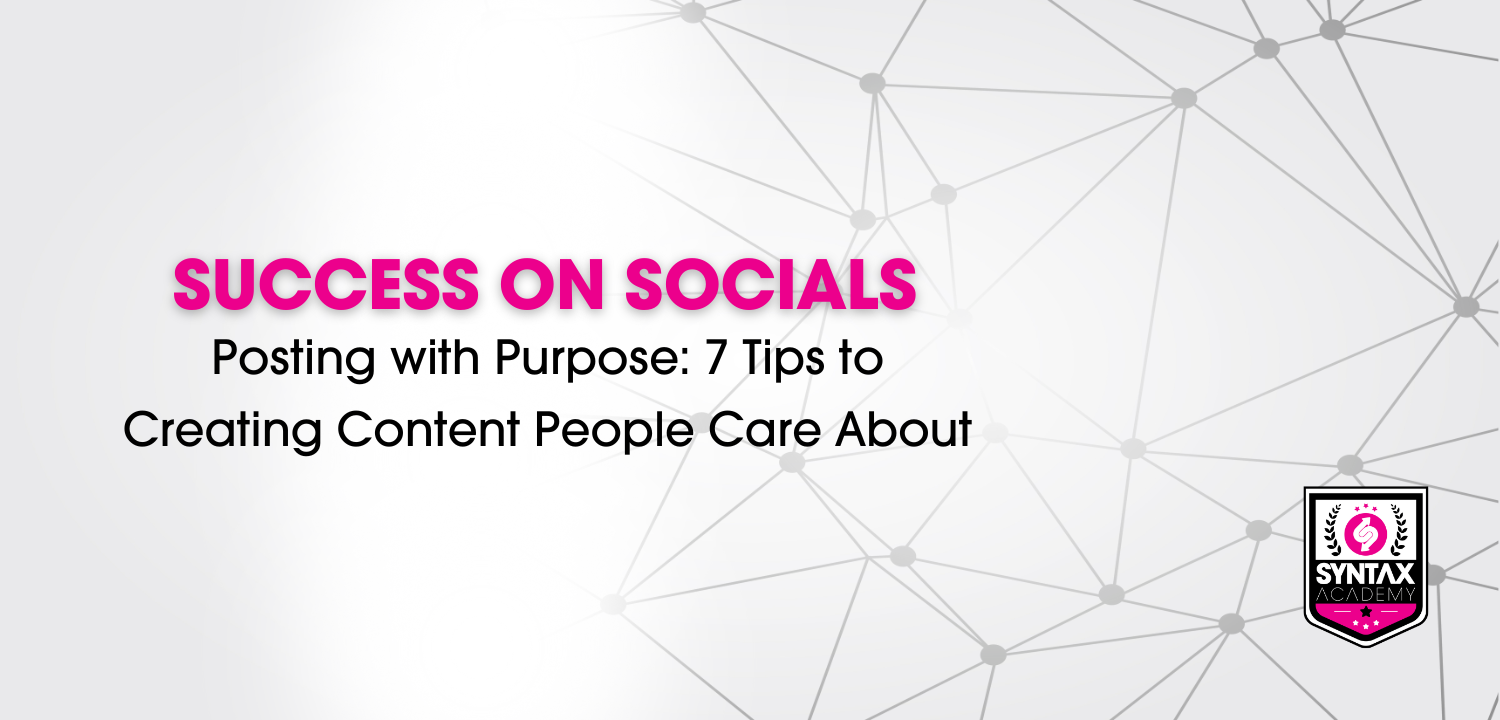 SUCCESS ON SOCIALS
Posting with Purpose: 7 Tips to Creating Content People Care About

SYNTAX
ACADEMY